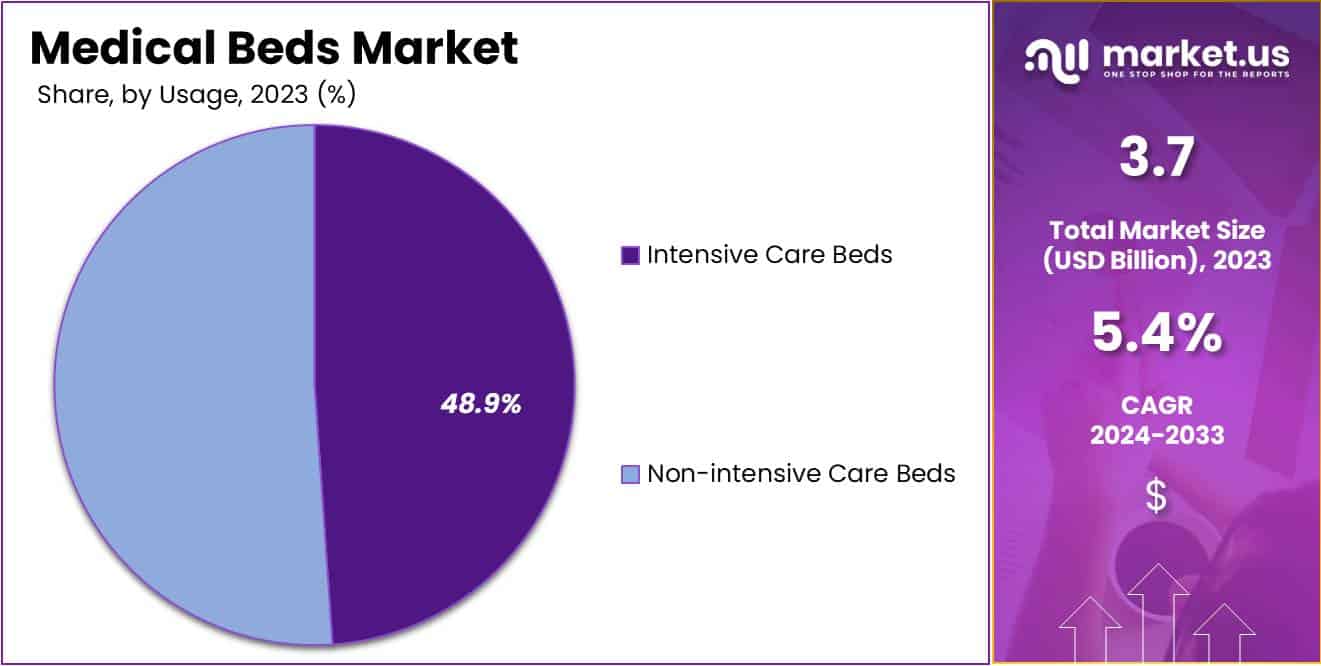 Medical Beds Market
Share, by Usage, 2023 (%)

48.9%

Intensive Care Beds
Non-intensive Care Beds

market.us
ONE STOP SHOP FOR THE REPORTS

3.7
Total Market Size (USD Billion), 2023

5.4%
CAGR 2024-2033

$